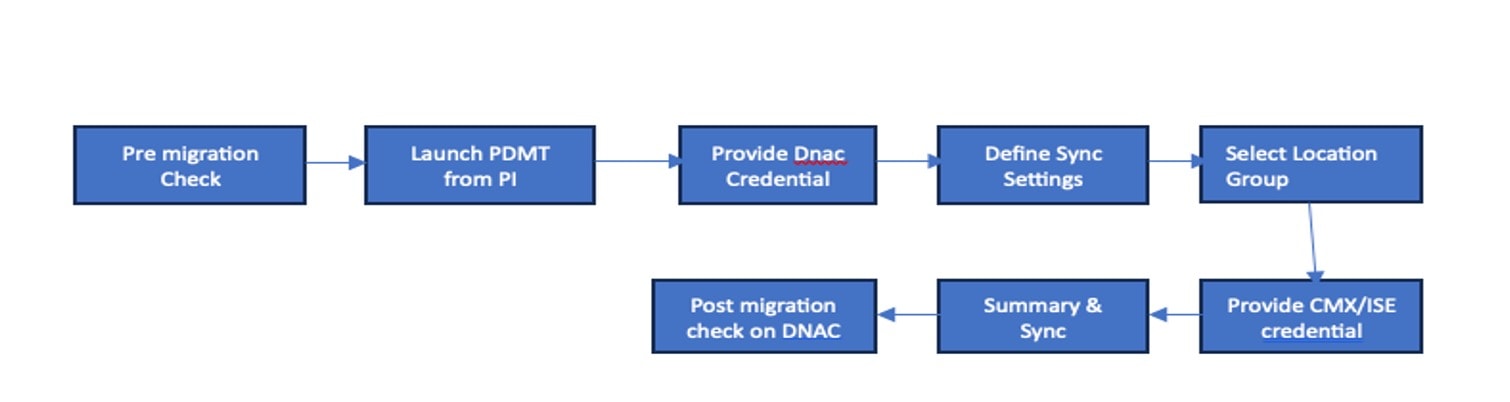 Pre migration Check

Launch PDMT from PI

Provide Dnac Credential

Define Sync Settings

Select Location Group

Provide CMX/ISE credential

Summary & Sync

Post migration check on DNAC